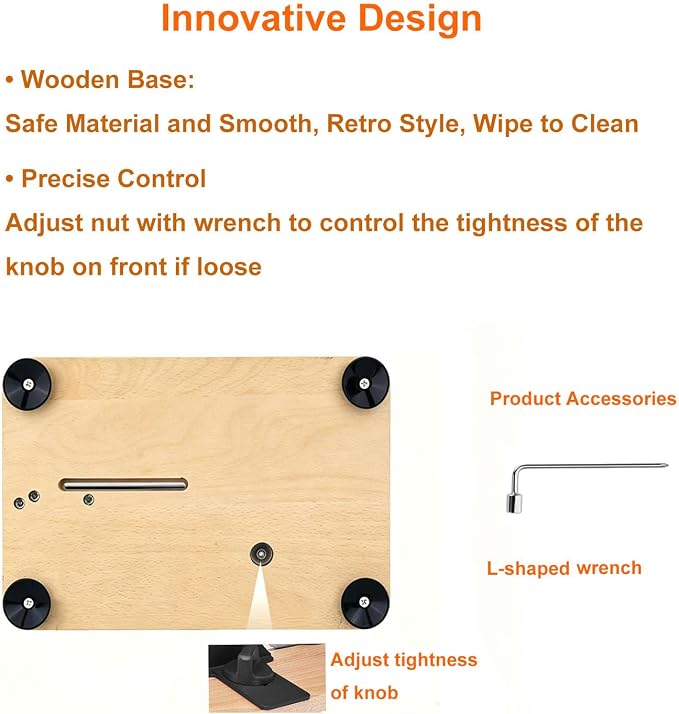 Innovative Design

• Wooden Base:

Safe Material and Smooth, Retro Style, Wipe to Clean

• Precise Control

Adjust nut with wrench to control the tightness of the knob on front if loose

Product Accessories

L-shaped wrench

Adjust tightness of knob